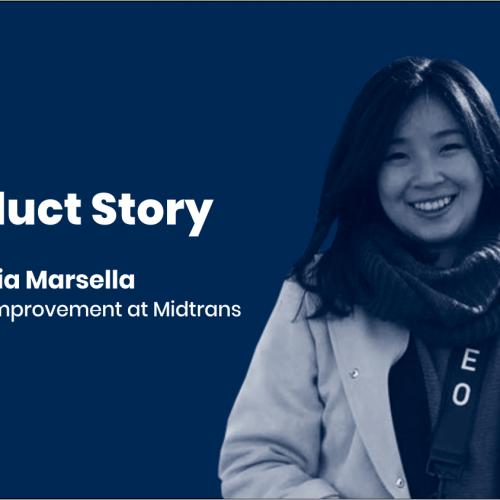 luct Story

ia Marsella
nprovement at Midtrans

E
O